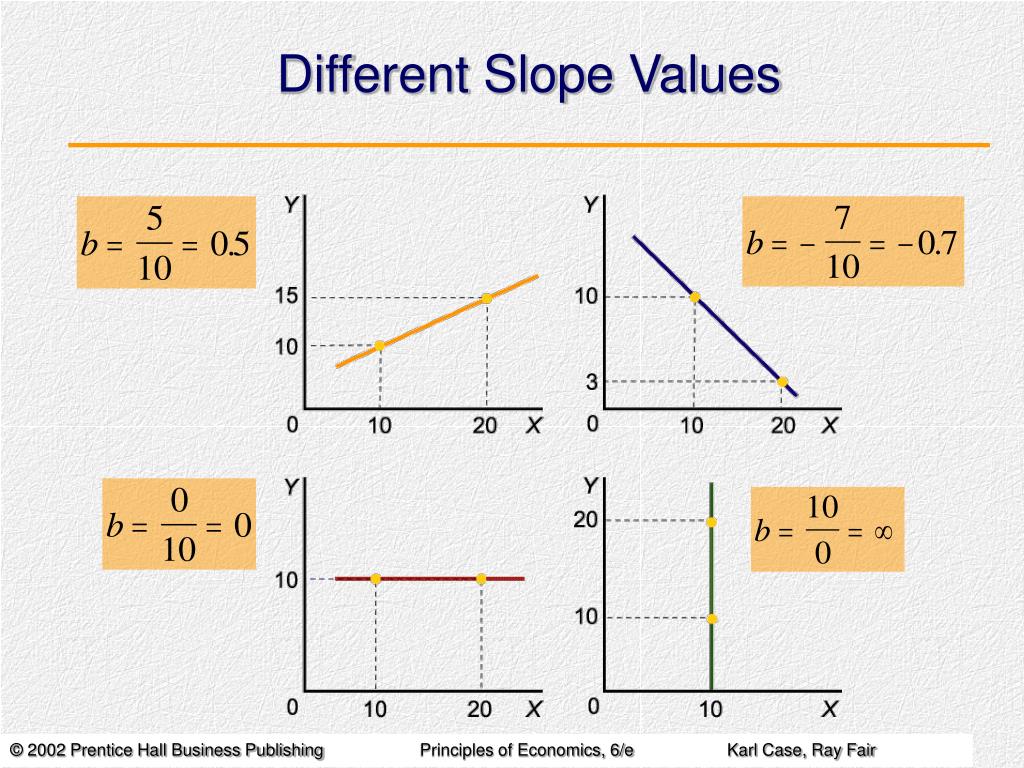 Different Slope Values

$b = \frac{5}{10} = 0.5$

Y
15
10
0
10
20
X

Y
10
3
0
10
20
X

$b = -\frac{7}{10} = -0.7$

$b = \frac{0}{10} = 0$

Y
10
0
10
20
X

Y
20
10
0
10
X

$b = \frac{10}{0} = \infty$

© 2002 Prentice Hall Business Publishing
Principles of Economics, 6/e
Karl Case, Ray Fair